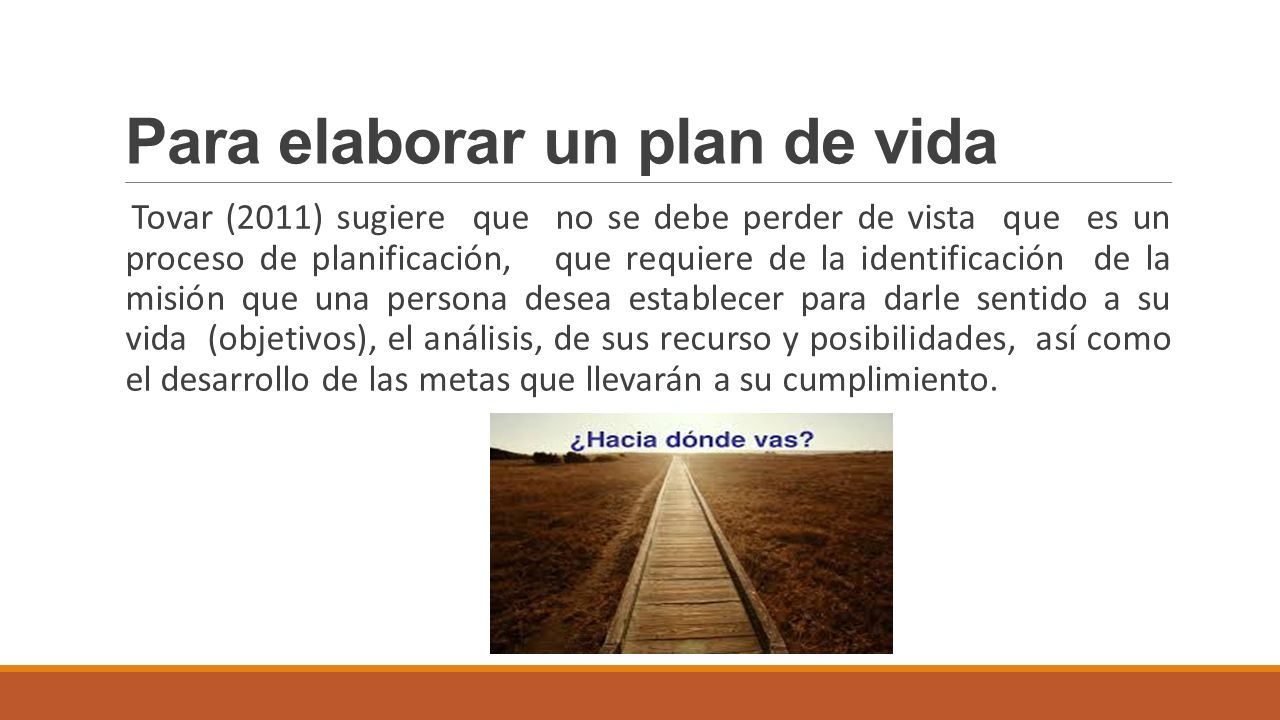 Para elaborar un plan de vida

Tovar (2011) sugiere que no se debe perder de vista que es un proceso de planificación, que requiere de la identificación de la misión que una persona desea establecer para darle sentido a su vida (objetivos), el análisis, de sus recurso y posibilidades, así como el desarrollo de las metas que llevarán a su cumplimiento.

¿Hacia dónde vas?